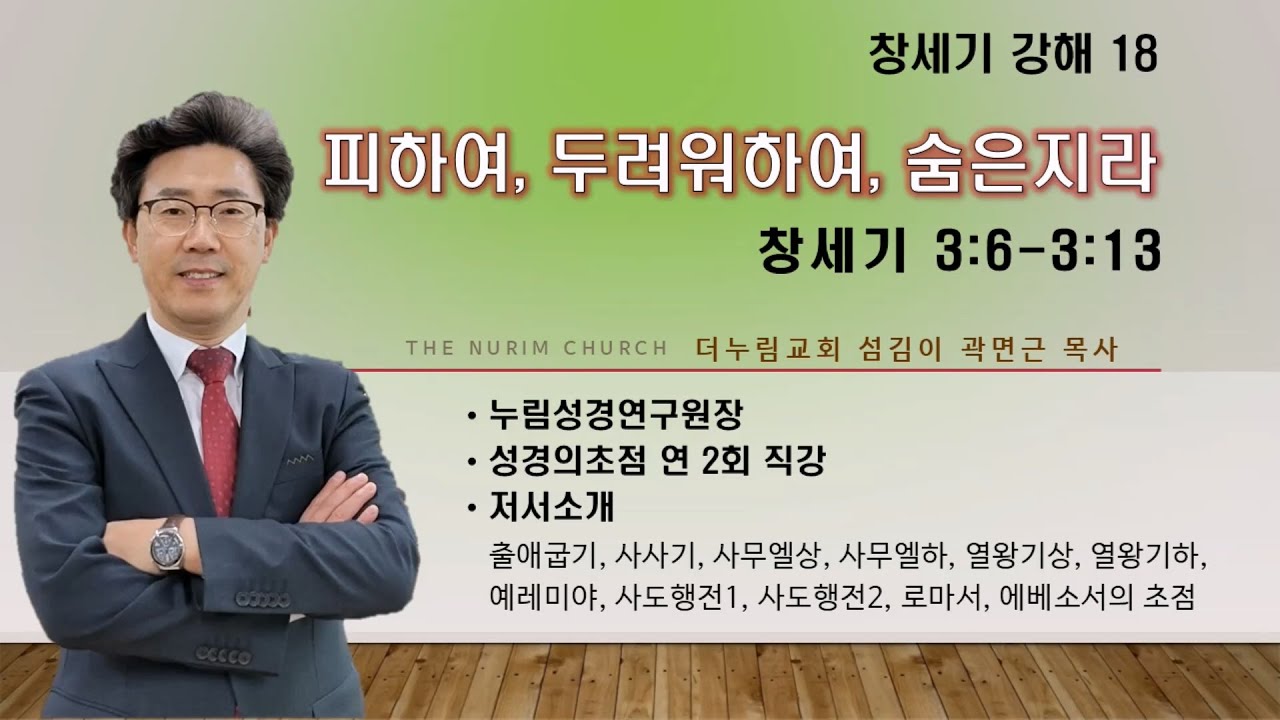 창세기 강해 18

피하여, 두려워하여, 숨은지라

창세기 3:6-3:13

THE NURIM CHURCH 더누림교회 섬김이 곽면근 목사

• 누림성경연구원장
• 성경의초점 연 2회 직강
• 저서소개
출애굽기, 사사기, 사무엘상, 사무엘하, 열왕기상, 열왕기하, 예레미야, 사도행전1, 사도행전2, 로마서, 에베소서의 초점